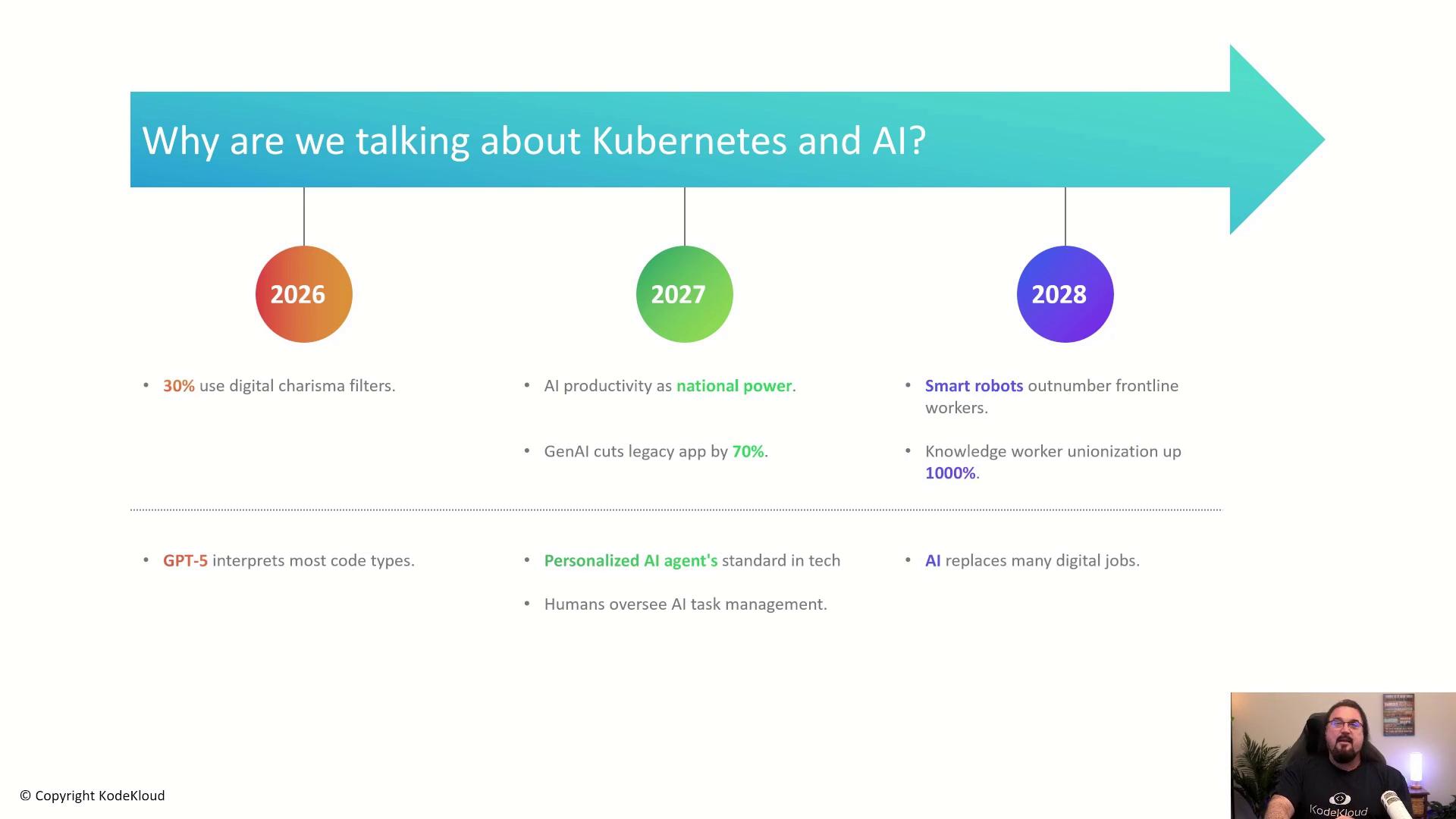 Why are we talking about Kubernetes and AI?

2026

• 30% use digital charisma filters.

• GPT-5 interprets most code types.

2027

• AI productivity as national power.

• GenAI cuts legacy app by 70%.

• Personalized AI agent's standard in tech

• Humans oversee AI task management.

2028

• Smart robots outnumber frontline workers.

• Knowledge worker unionization up 1000%.

• AI replaces many digital jobs.

© Copyright KodeKloud

KodeKloud